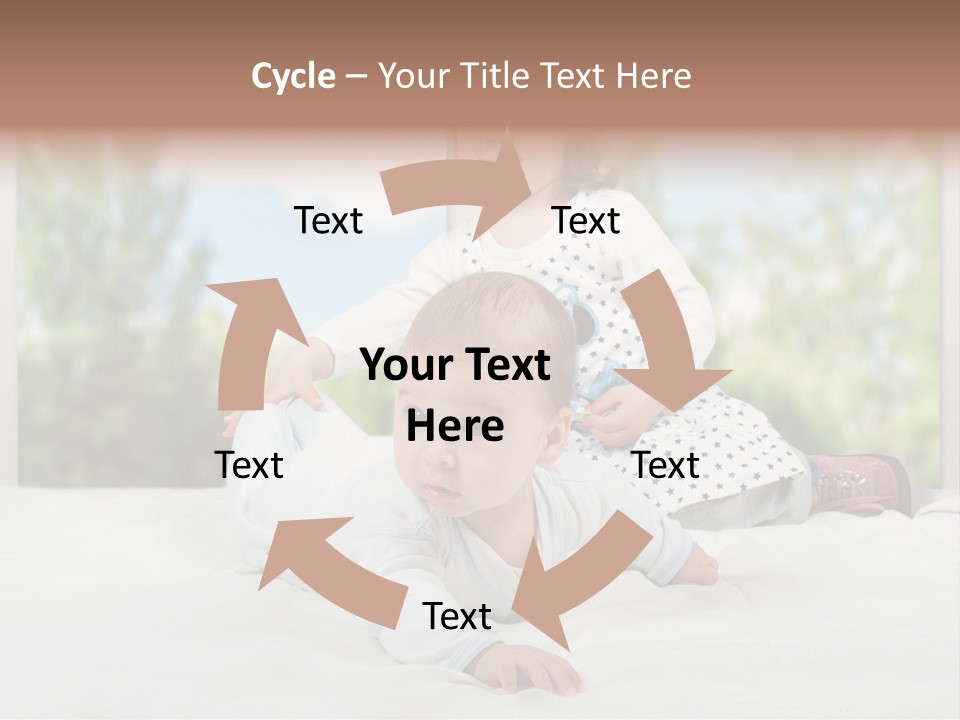 Cycle – Your Title Text Here

Text

Text

Your Text Here

Text

Text

Text